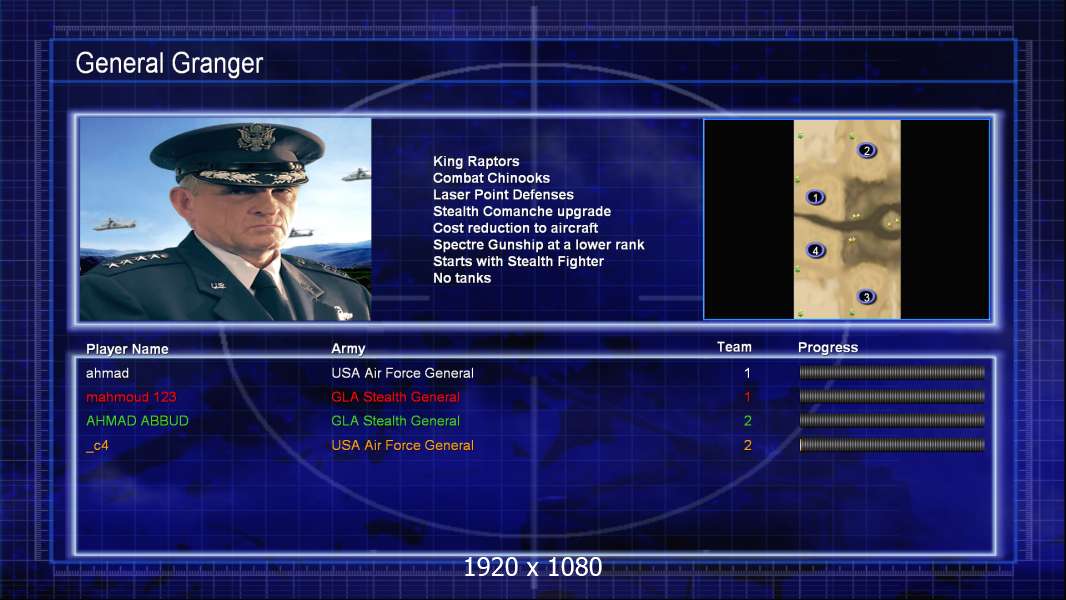 General Granger

King Raptors
Combat Chinooks
Laser Point Defenses
Stealth Comanche upgrade
Cost reduction to aircraft
Spectre Gunship at a lower rank
Starts with Stealth Fighter
No tanks

2
1
4
3

| Player Name | Army | Team | Progress |
|---|---|---|---|
| ahmad | USA Air Force General | 1 | |
| mahmoud 123 | GLA Stealth General | 1 | |
| AHMAD ABBUD | GLA Stealth General | 2 | |
| _c4 | USA Air Force General | 2 | |

1920 x 1080